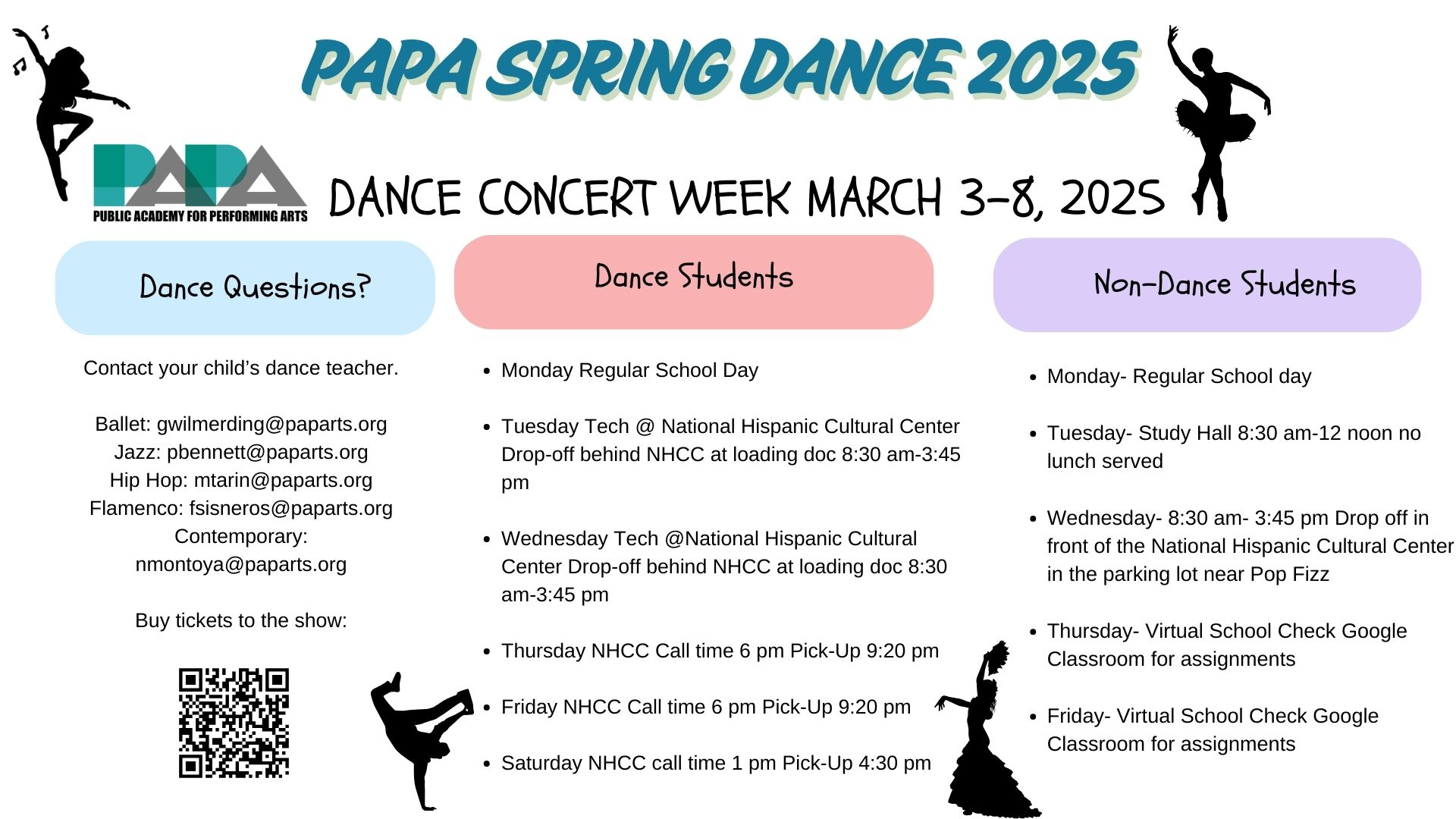 PAPA SPRING DANCE 2025

PAPA
PUBLIC ACADEMY FOR PERFORMING ARTS

DANCE CONCERT WEEK MARCH 3-8, 2025

Dance Questions?

Contact your child's dance teacher.

Ballet: gwilmerding@paparts.org
Jazz: pbennett@paparts.org
Hip Hop: mtarin@paparts.org
Flamenco: fsisneros@paparts.org
Contemporary: nmontoya@paparts.org

Buy tickets to the show:

Dance Students

- Monday Regular School Day
- Tuesday Tech @ National Hispanic Cultural Center Drop-off behind NHCC at loading doc 8:30 am-3:45 pm
- Wednesday Tech @National Hispanic Cultural Center Drop-off behind NHCC at loading doc 8:30 am-3:45 pm
- Thursday NHCC Call time 6 pm Pick-Up 9:20 pm
- Friday NHCC Call time 6 pm Pick-Up 9:20 pm
- Saturday NHCC call time 1 pm Pick-Up 4:30 pm

Non-Dance Students

- Monday- Regular School day
- Tuesday- Study Hall 8:30 am-12 noon no lunch served
- Wednesday- 8:30 am- 3:45 pm Drop off in front of the National Hispanic Cultural Center in the parking lot near Pop Fizz
- Thursday- Virtual School Check Google Classroom for assignments
- Friday- Virtual School Check Google Classroom for assignments